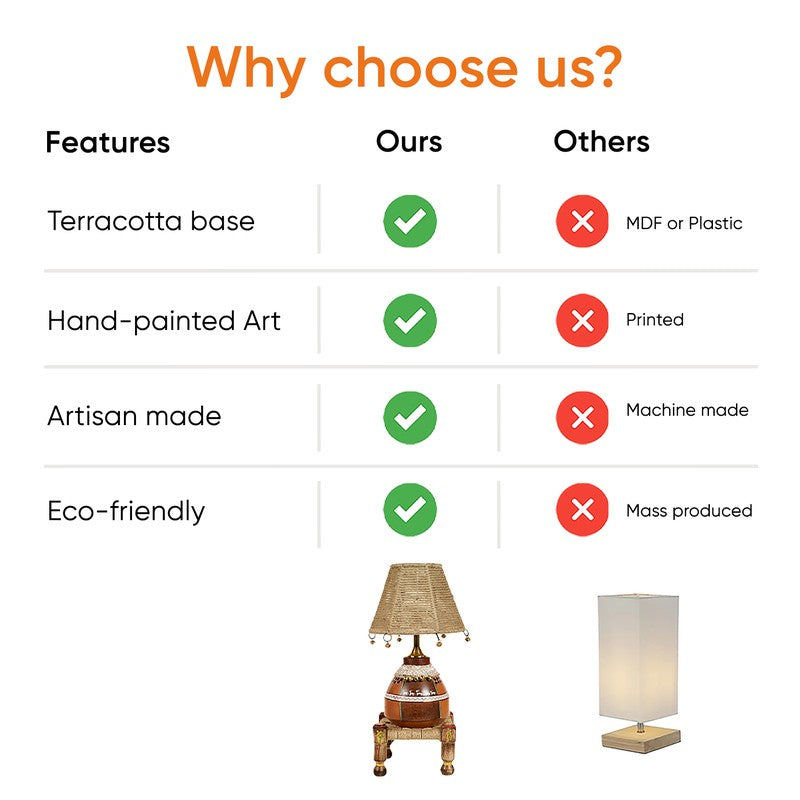 Why choose us?

| Features | Ours | Others |
|---|---|---|
| Terracotta base | ✓ | ✗ MDF or Plastic |
| Hand-painted Art | ✓ | ✗ Printed |
| Artisan made | ✓ | ✗ Machine made |
| Eco-friendly | ✓ | ✗ Mass produced |